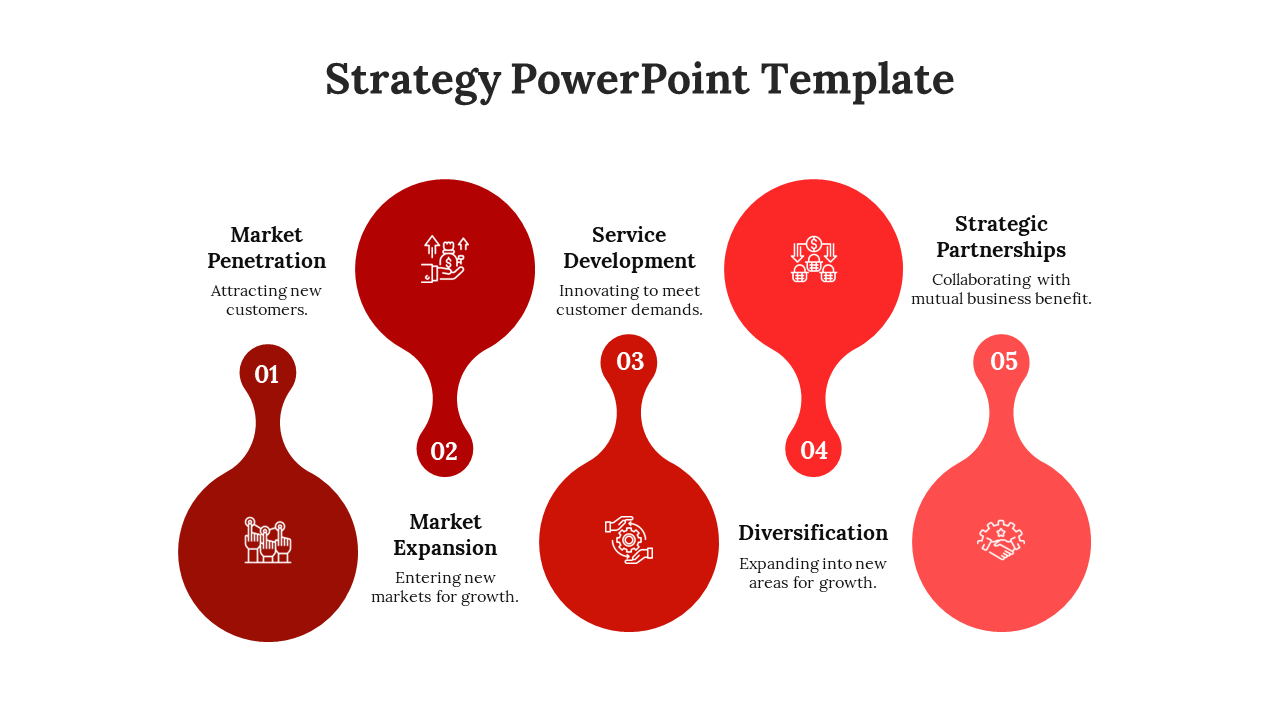 Strategy PowerPoint Template

Market Penetration
Attracting new customers.

01

02

Market Expansion
Entering new markets for growth.

Service Development
Innovating to meet customer demands.

03

04

Diversification
Expanding into new areas for growth.

Strategic Partnerships
Collaborating with mutual business benefit.

05